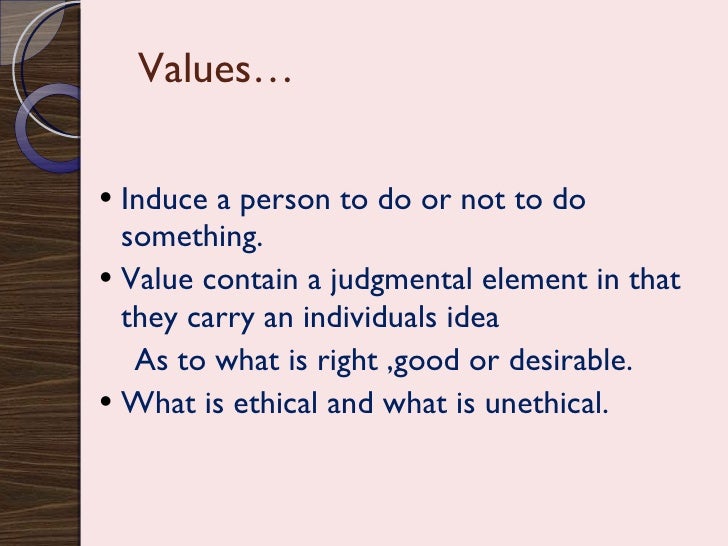 Values…

• Induce a person to do or not to do something.
• Value contain a judgmental element in that they carry an individuals idea
As to what is right ,good or desirable.
• What is ethical and what is unethical.